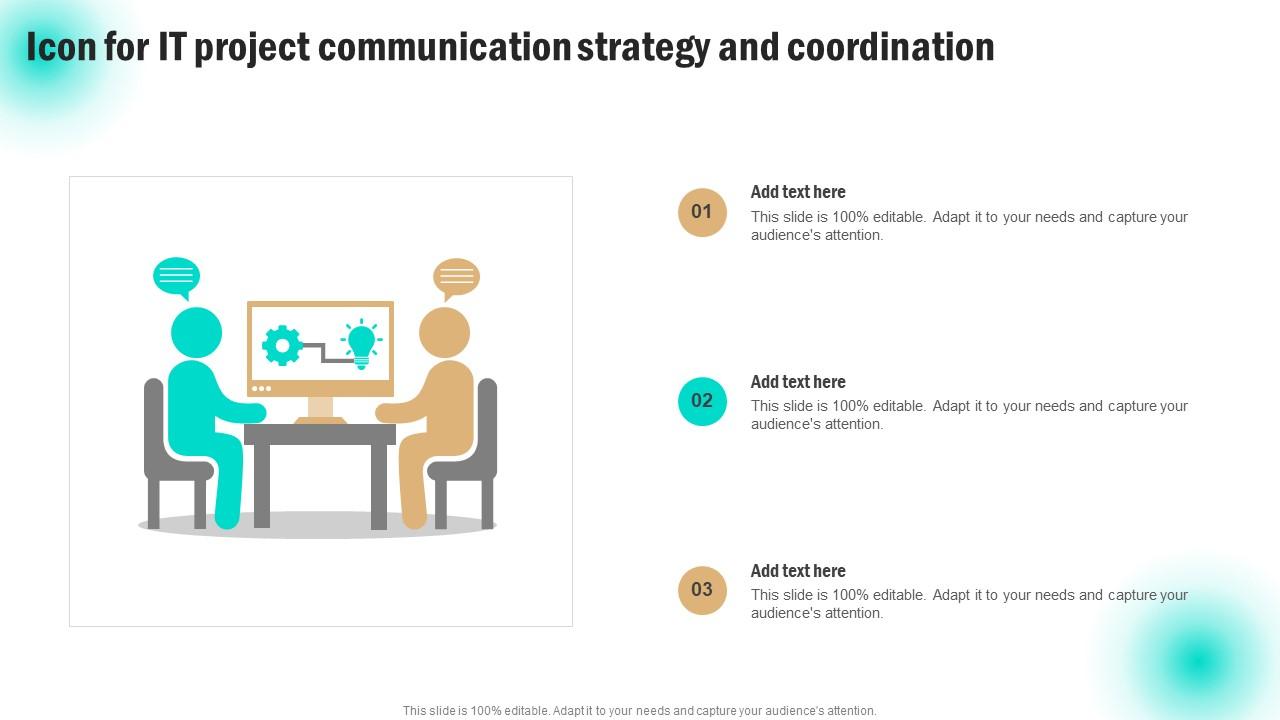 Icon for IT project communication strategy and coordination

01

Add text here

This slide is 100% editable. Adapt it to your needs and capture your audience's attention.

02

Add text here

This slide is 100% editable. Adapt it to your needs and capture your audience's attention.

03

Add text here

This slide is 100% editable. Adapt it to your needs and capture your audience's attention.

This slide is 100% editable. Adapt it to your needs and capture your audience's attention.